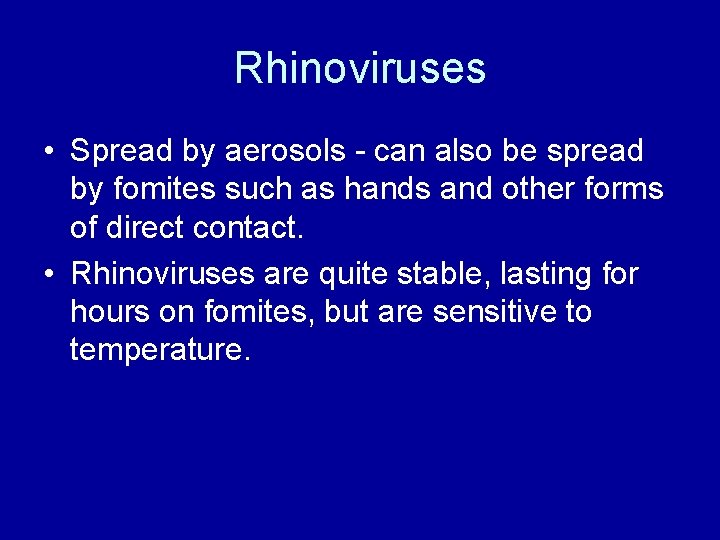 Rhinoviruses

• Spread by aerosols - can also be spread by fomites such as hands and other forms of direct contact.
• Rhinoviruses are quite stable, lasting for hours on fomites, but are sensitive to temperature.